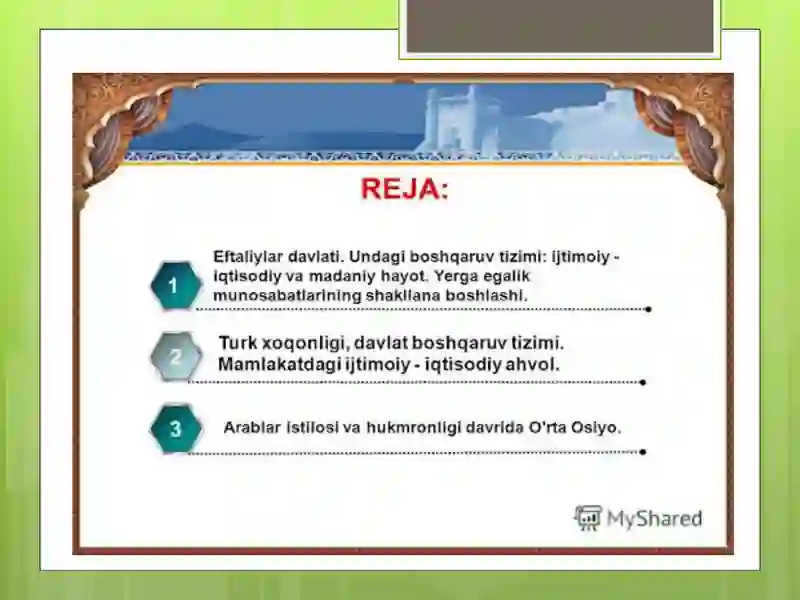 REJA:

1 Eftaliylar davlati. Undagi boshqaruv tizimi: ijtimoiy - iqtisodiy va madaniy hayot. Yerga egalik munosabatlarining shakllana boshlashi.

2 Turk xoqonligi, davlat boshqaruv tizimi. Mamlakatdagi ijtimoiy - iqtisodiy ahvol.

3 Arablar istilosi va hukmronligi davrida O'rta Osiyo.

MyShared